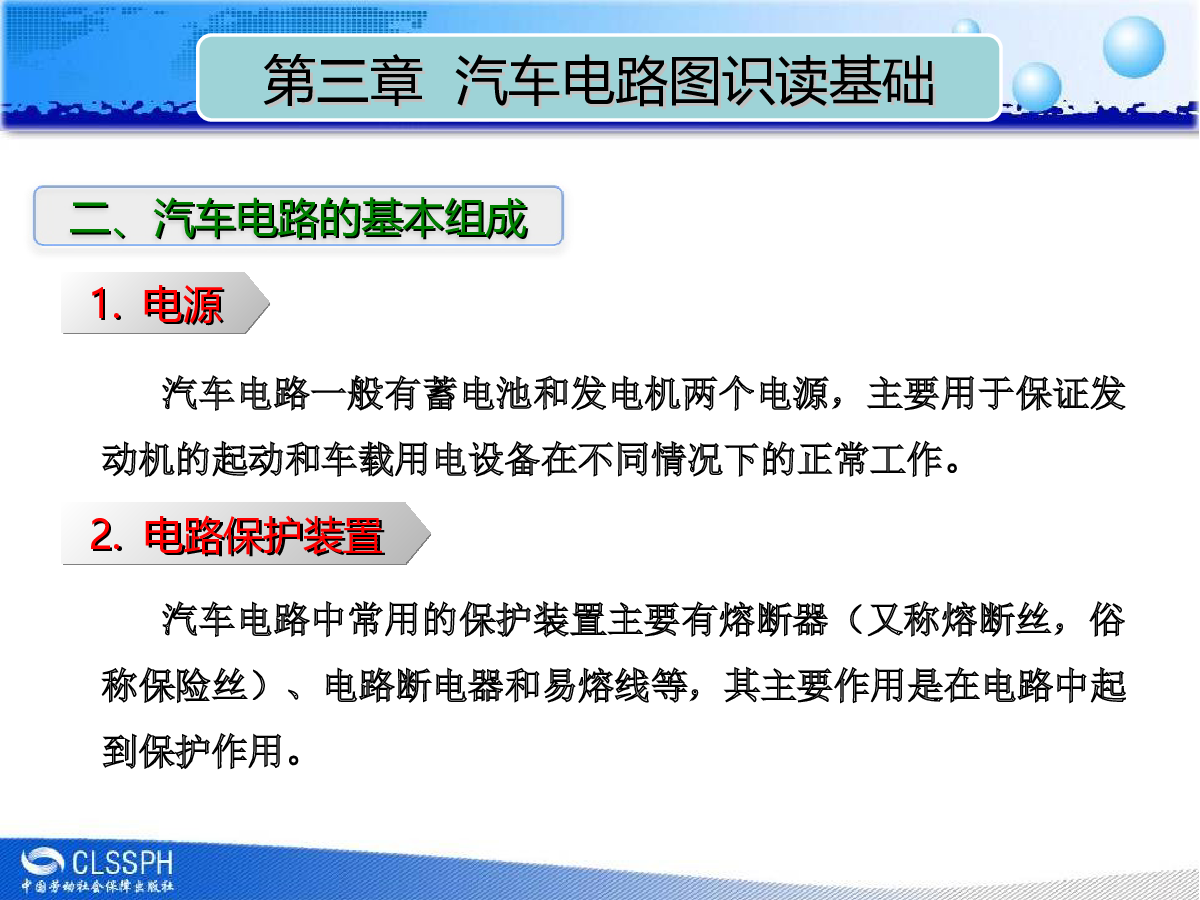 第三章 汽车电路图识读基础

二、汽车电路的基本组成

1. 电源

汽车电路一般有蓄电池和发电机两个电源，主要用于保证发动机的起动和车载用电设备在不同情况下的正常工作。

2. 电路保护装置

汽车电路中常用的保护装置主要有熔断器（又称熔断丝，俗称保险丝）、电路断电器和易熔线等，其主要作用是在电路中起到保护作用。

CLSSPH
中国劳动社会保障出版社